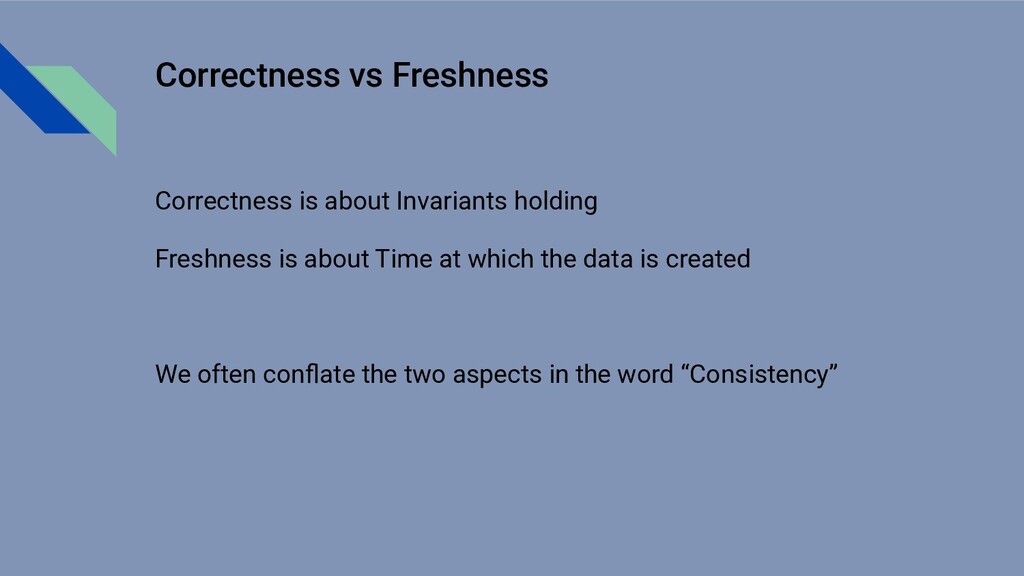 Correctness vs Freshness

Correctness is about Invariants holding

Freshness is about Time at which the data is created

We often conflate the two aspects in the word “Consistency”